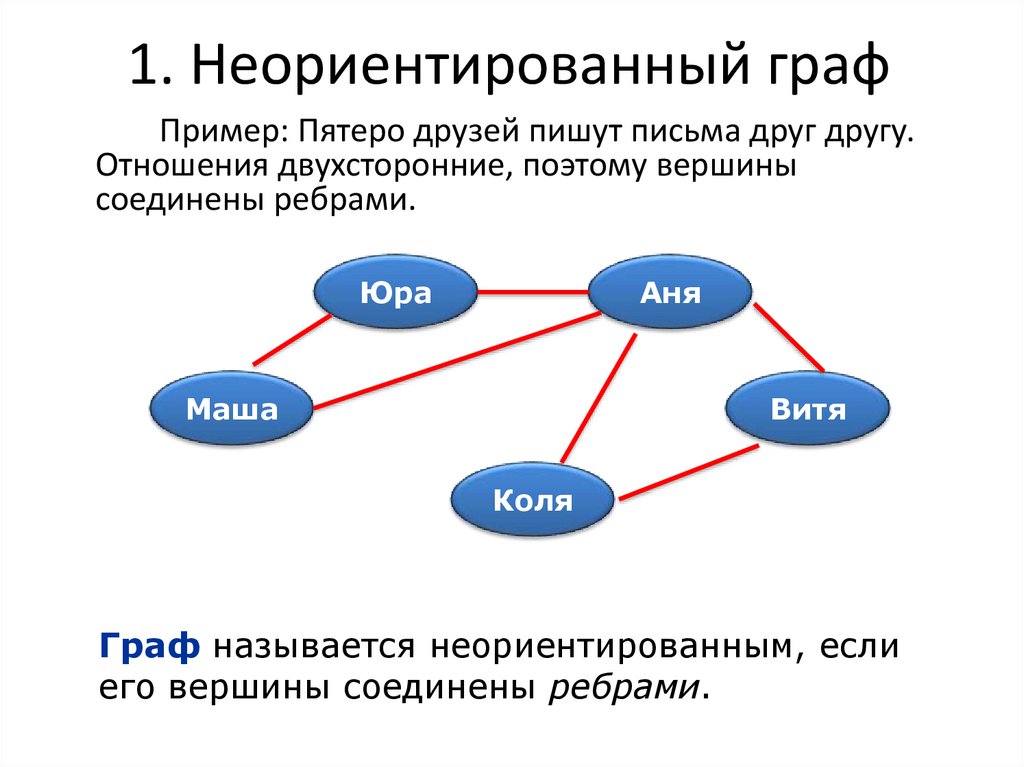 1. Неориентированный граф

Пример: Пятеро друзей пишут письма друг другу. Отношения двухсторонние, поэтому вершины соединены ребрами.

Юра

Аня

Маша

Витя

Коля

Граф называется неориентированным, если его вершины соединены ребрами.